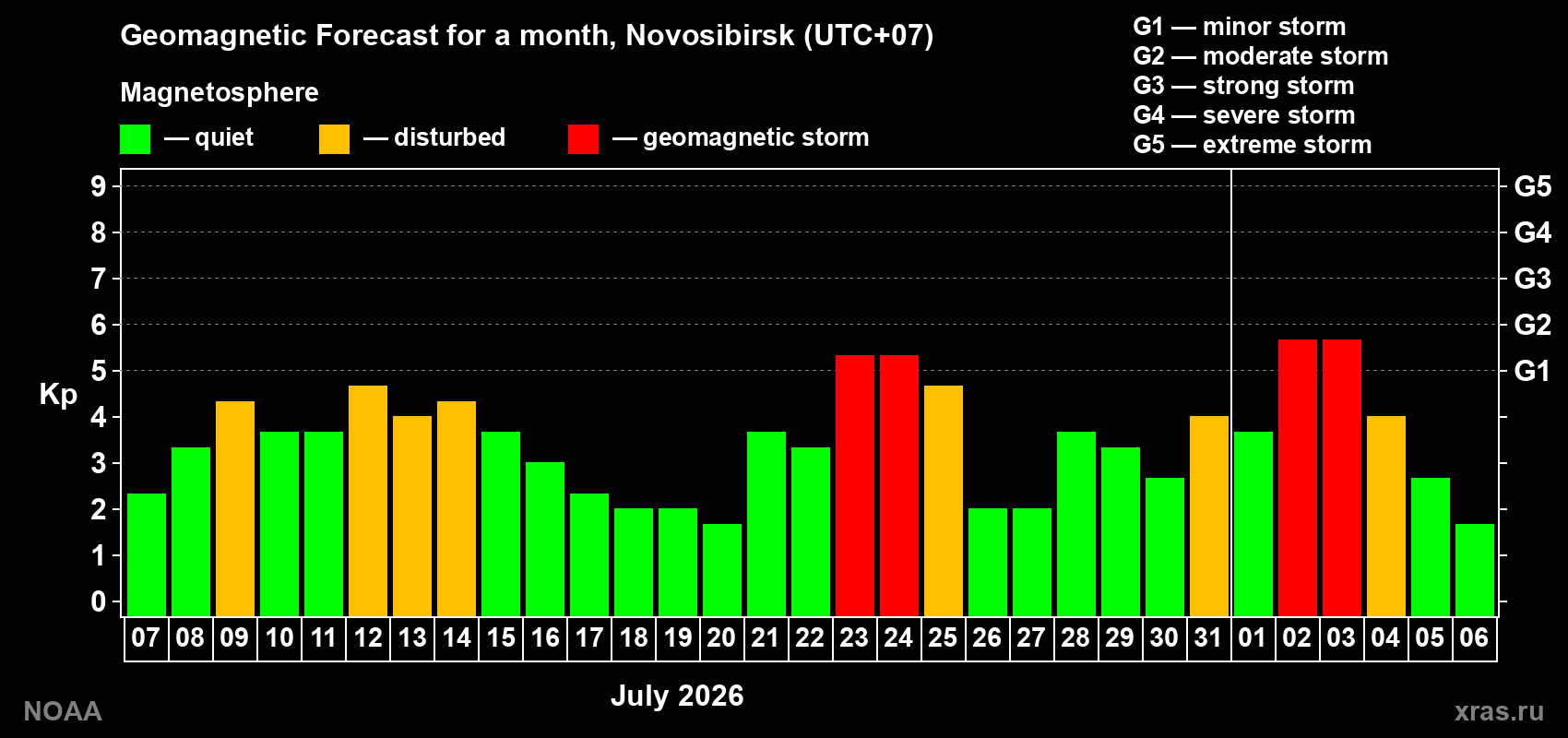 Geomagnetic Forecast for a month, Novosibirsk (UTC+07)

Magnetosphere

— quiet — disturbed — geomagnetic storm

G1 — minor storm
G2 — moderate storm
G3 — strong storm
G4 — severe storm
G5 — extreme storm

Kp

9
8
7
6
5
4
3
2
1
0

G5
G4
G3
G2
G1

07 08 09 10 11 12 13 14 15 16 17 18 19 20 21 22 23 24 25 26 27 28 29 30 31 01 02 03 04 05 06

July 2026

NOAA

xras.ru